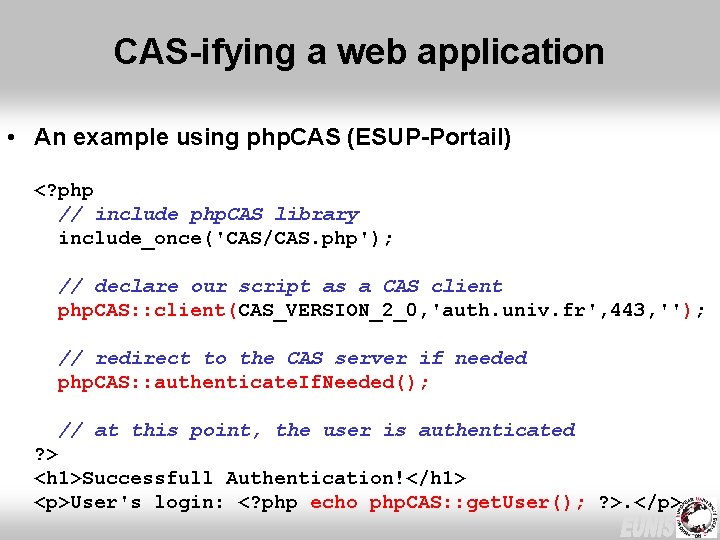 CAS-ifying a web application

• An example using phpCAS (ESUP-Portail)

<?php
// include phpCAS library
include_once('CAS/CAS.php');

// declare our script as a CAS client
phpCAS::client(CAS_VERSION_2_0,'auth.univ.fr',443,'');

// redirect to the CAS server if needed
phpCAS::authenticateIfNeeded();

// at this point, the user is authenticated
?>
<h1>Successfull Authentication!</h1>
<p>User's login: <?php echo phpCAS::getUser(); ?>.</p>

EUNIS